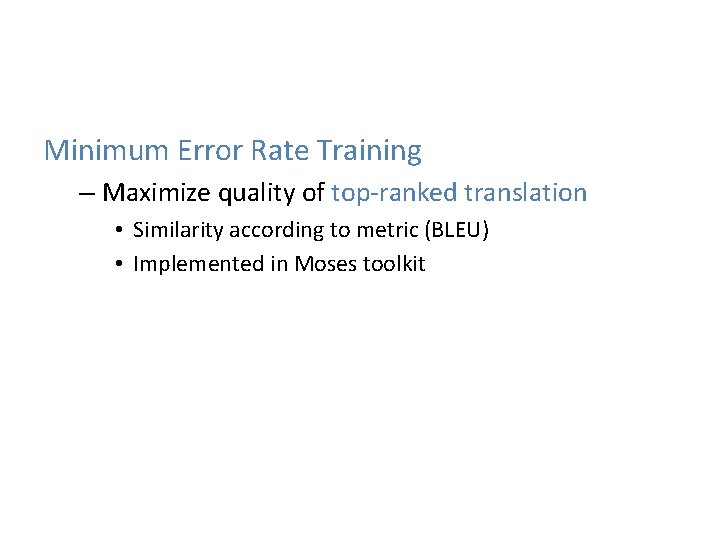 Minimum Error Rate Training

– Maximize quality of top-ranked translation

• Similarity according to metric (BLEU)

• Implemented in Moses toolkit